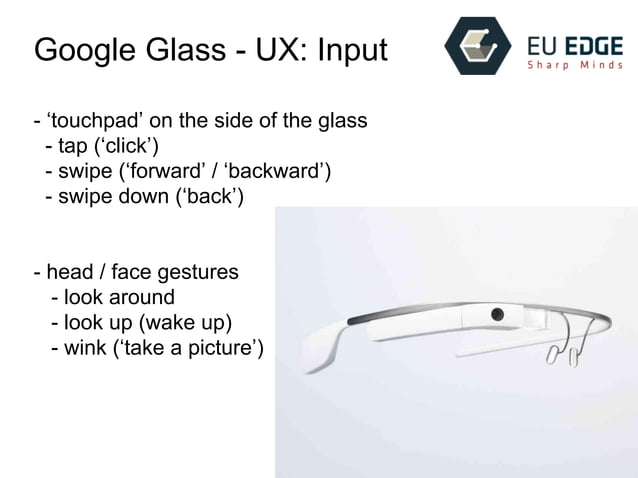 Google Glass - UX: Input

EU EDGE
Sharp Minds

- ‘touchpad’ on the side of the glass
- tap (‘click’)
- swipe (‘forward’ / ‘backward’)
- swipe down (‘back’)

- head / face gestures
- look around
- look up (wake up)
- wink (‘take a picture’)